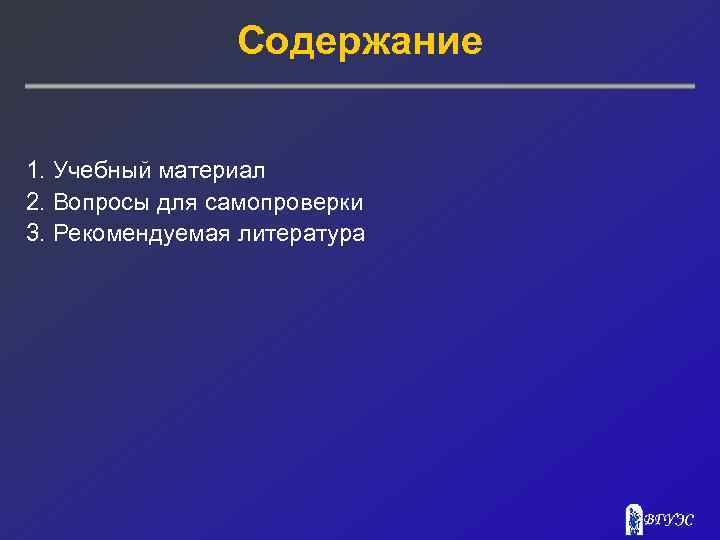 Содержание

1. Учебный материал
2. Вопросы для самопроверки
3. Рекомендуемая литература

ВГУЭС